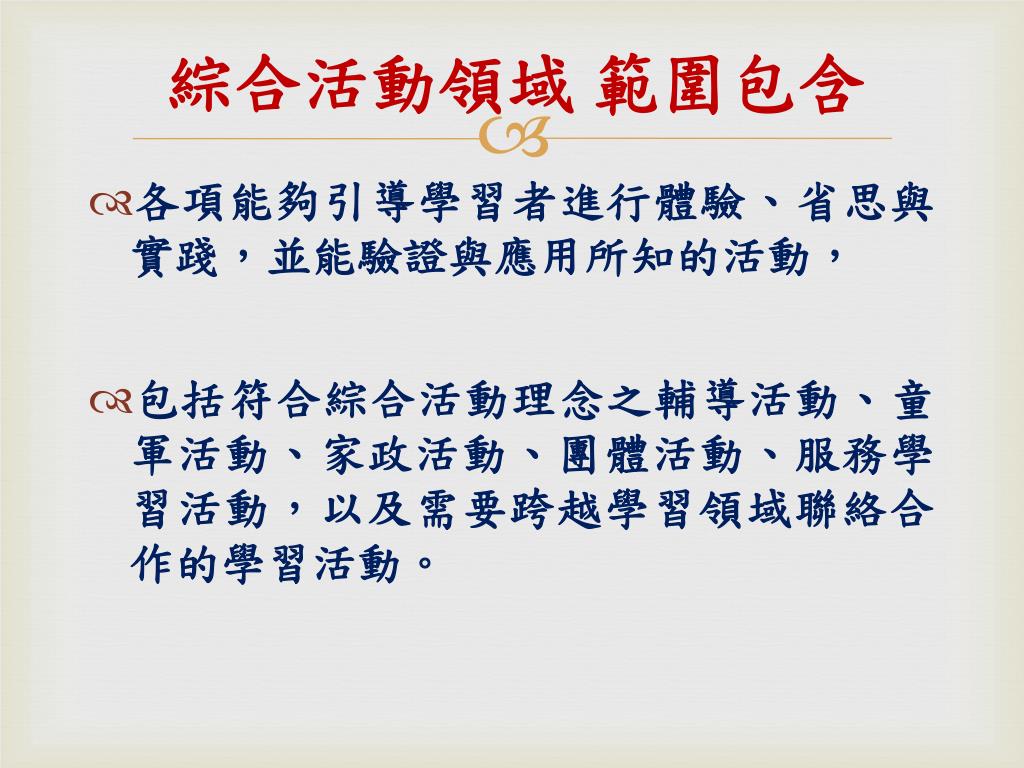 綜合活動領域 範圍包含

各項能夠引導學習者進行體驗、省思與實踐，並能驗證與應用所知的活動，

包括符合綜合活動理念之輔導活動、童軍活動、家政活動、團體活動、服務學習活動，以及需要跨越學習領域聯絡合作的學習活動。